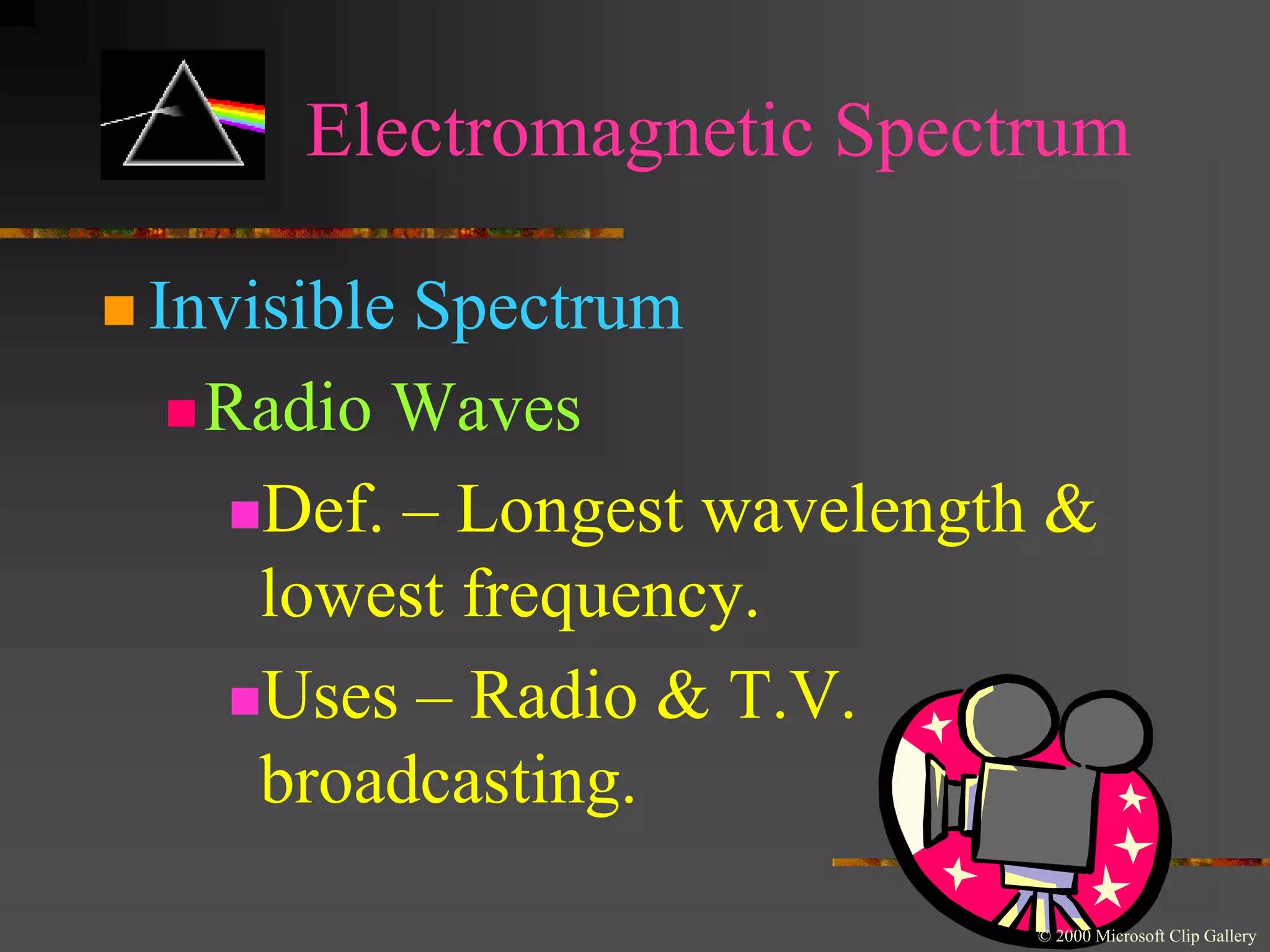 Electromagnetic Spectrum

Invisible Spectrum

Radio Waves

Def. – Longest wavelength & lowest frequency.

Uses – Radio & T.V. broadcasting.

© 2000 Microsoft Clip Gallery